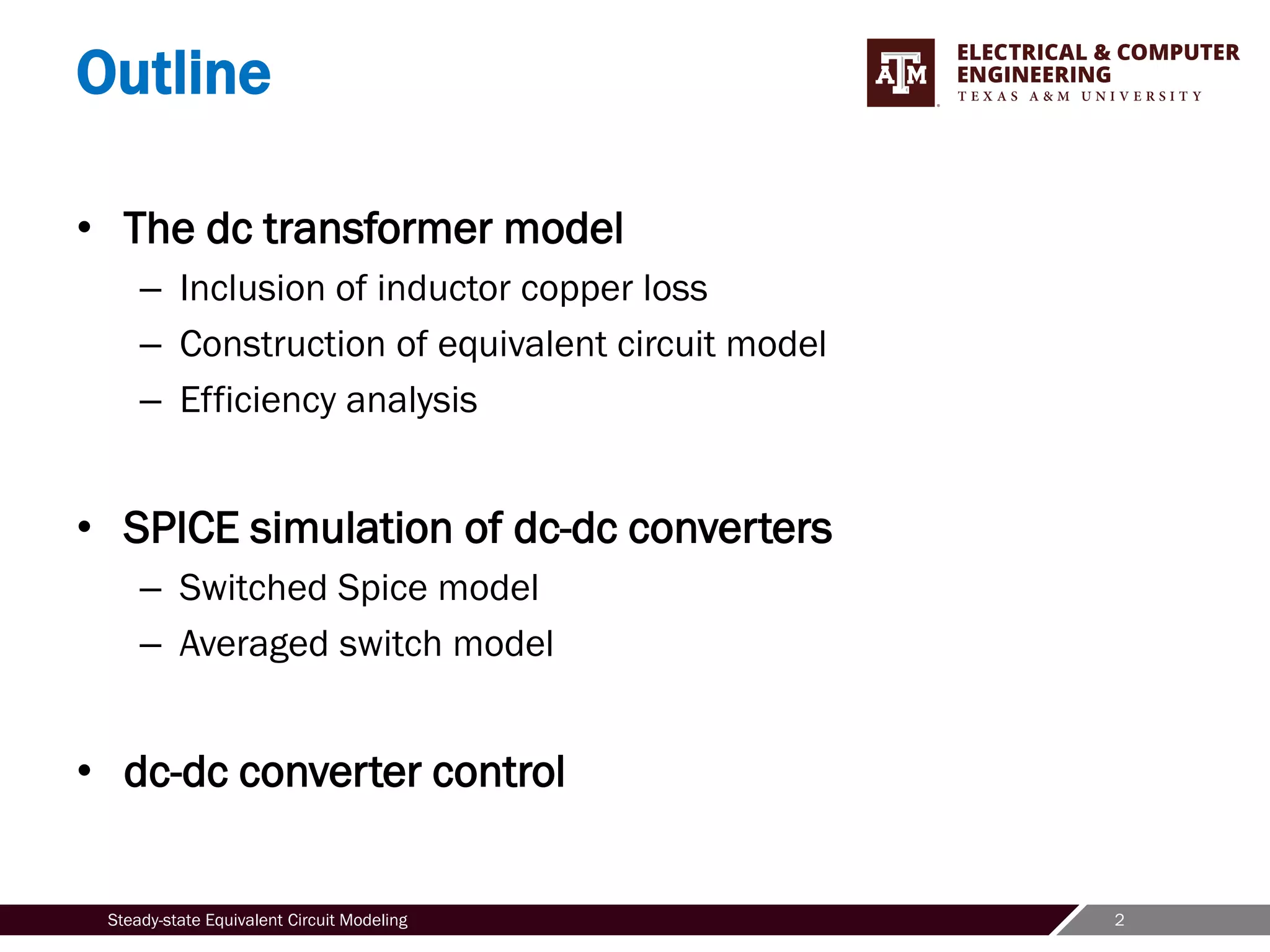 Outline

ATM ELECTRICAL & COMPUTER ENGINEERING
TEXAS A&M UNIVERSITY

• The dc transformer model
– Inclusion of inductor copper loss
– Construction of equivalent circuit model
– Efficiency analysis

• SPICE simulation of dc-dc converters
– Switched Spice model
– Averaged switch model

• dc-dc converter control

Steady-state Equivalent Circuit Modeling

2